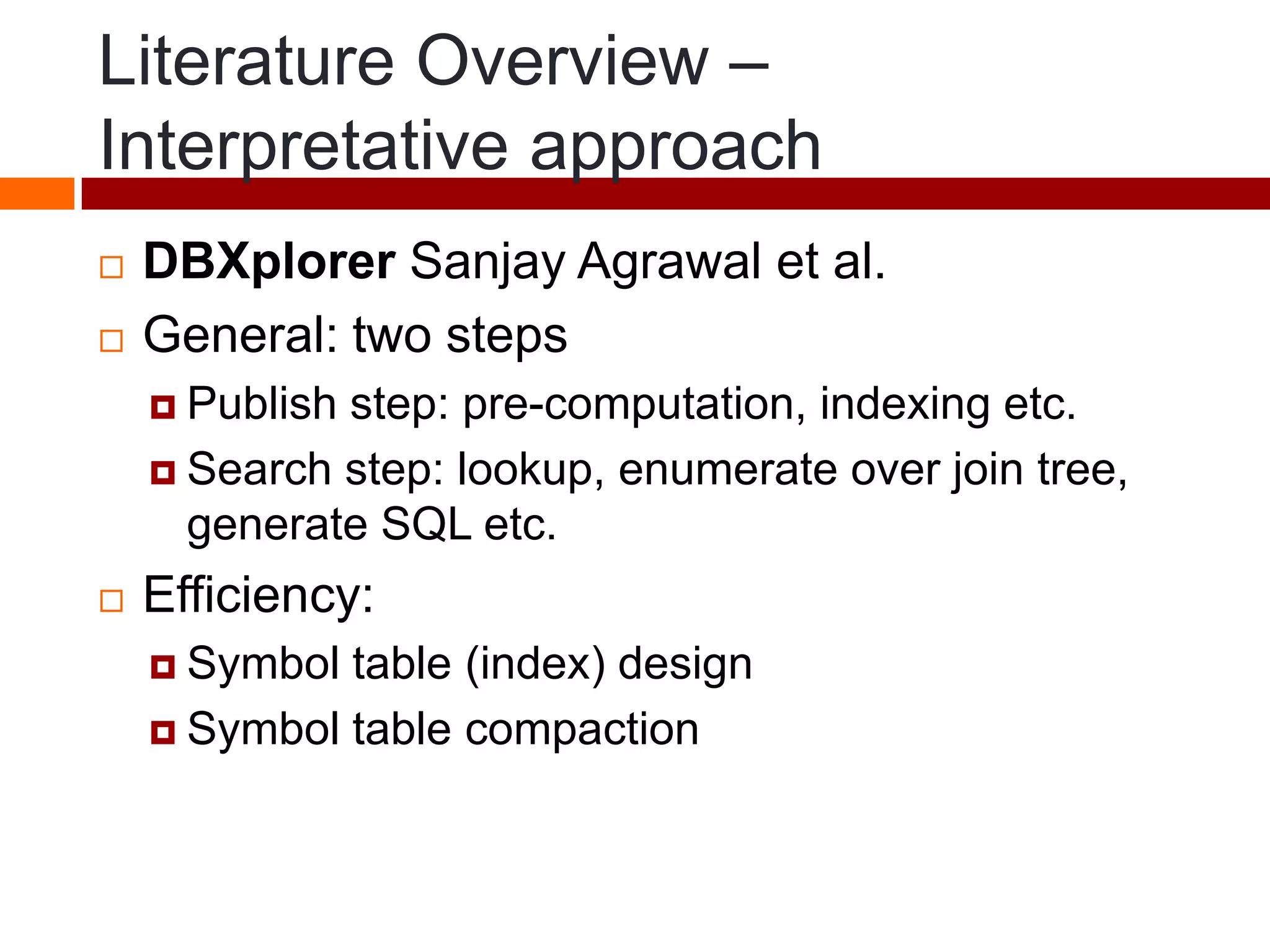 Literature Overview – Interpretative approach

DBXplorer Sanjay Agrawal et al.

General: two steps

Publish step: pre-computation, indexing etc.

Search step: lookup, enumerate over join tree, generate SQL etc.

Efficiency:

Symbol table (index) design

Symbol table compaction